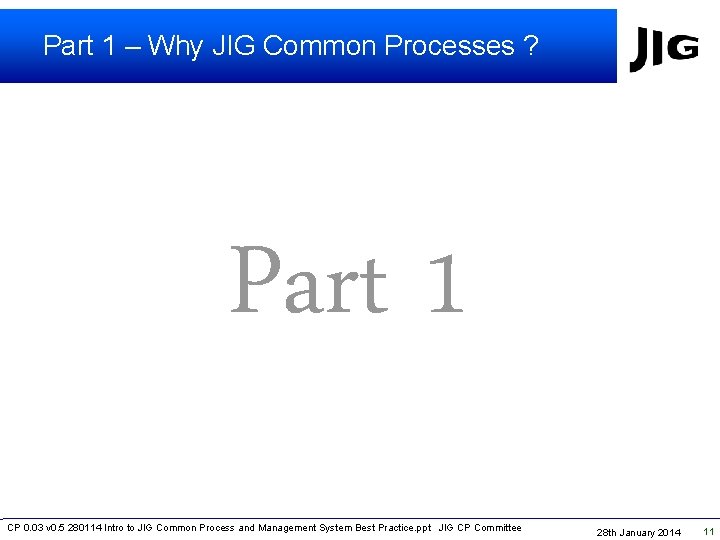 Part 1 – Why JIG Common Processes ?

JIG

Part 1

CP 0.03 v0.5 280114 Intro to JIG Common Process and Management System Best Practice.ppt JIG CP Committee

28th January 2014 11